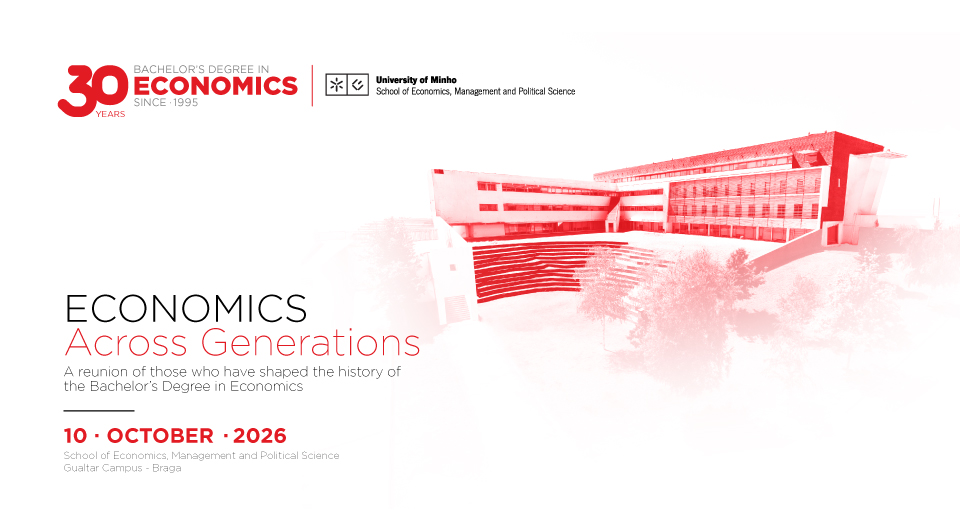 30 YEARS
BACHELOR'S DEGREE IN
ECONOMICS
SINCE ·1995

University of Minho
School of Economics, Management and Political Science

ECONOMICS
Across Generations
A reunion of those who have shaped the history of the Bachelor's Degree in Economics

10 · OCTOBER · 2026
School of Economics, Management and Political Science
Gualtar Campus - Braga